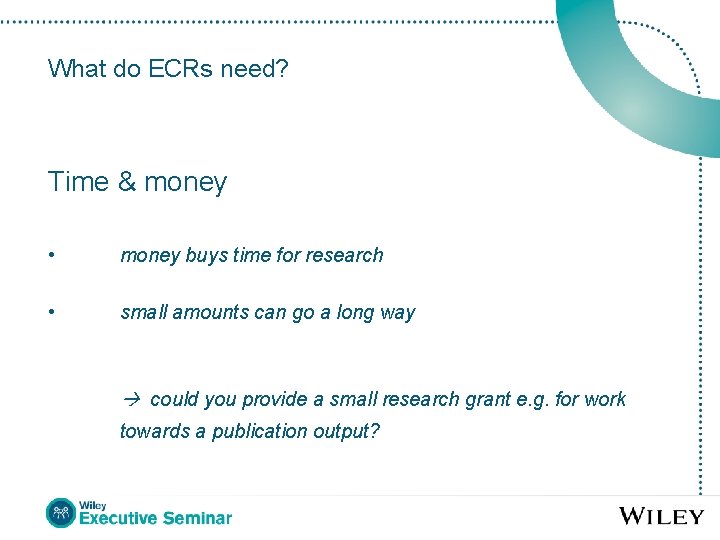 What do ECRs need?

Time & money

• money buys time for research

• small amounts can go a long way

→ could you provide a small research grant e.g. for work towards a publication output?

Wiley Executive Seminar

WILEY